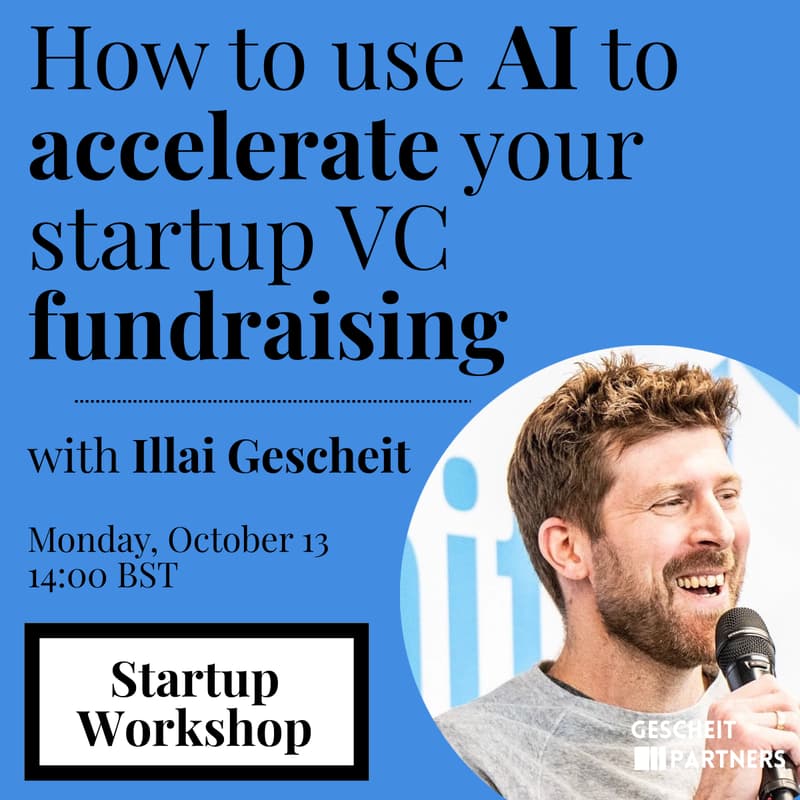 How to use AI to accelerate your startup VC fundraising

with Illai Gescheit

Monday, October 13
14:00 BST

Startup Workshop

GESCHEIT PARTNERS